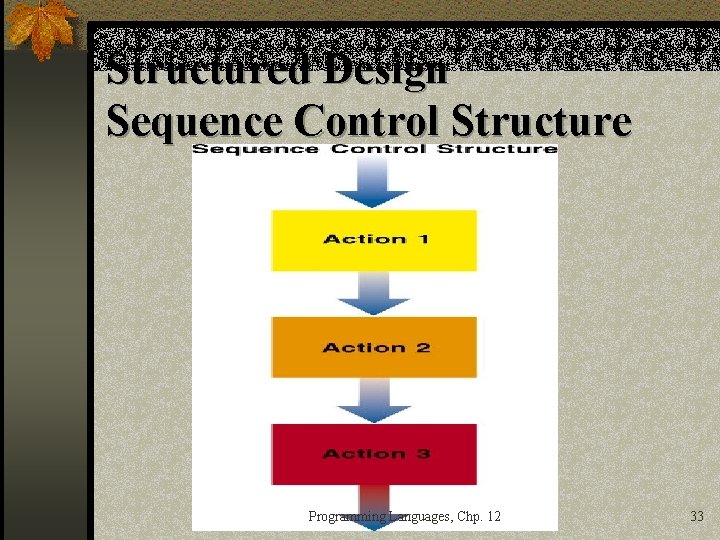 Structured Design
Sequence Control Structure

Sequence Control Structure

Action 1

Action 2

Action 3

Programming Languages, Chp. 12

33